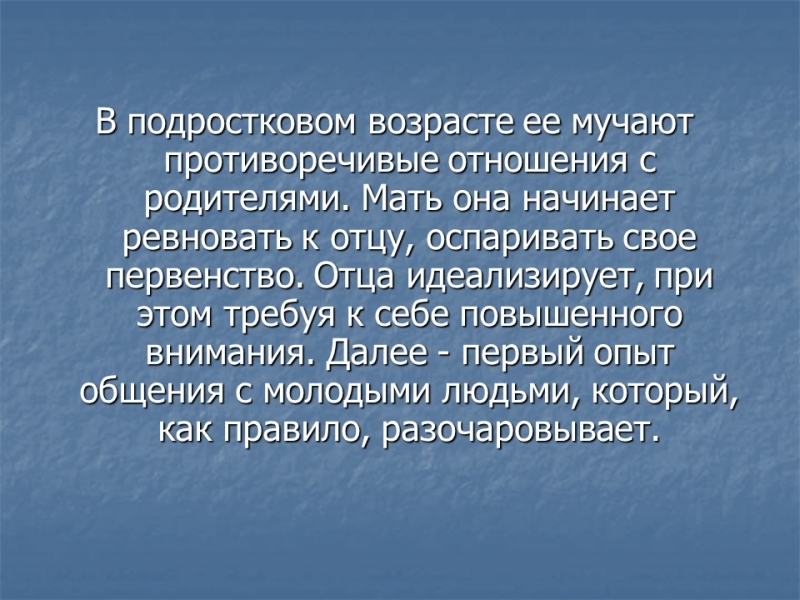 В подростковом возрасте ее мучают противоречивые отношения с родителями. Мать она начинает ревновать к отцу, оспаривать свое первенство. Отца идеализирует, при этом требуя к себе повышенного внимания. Далее - первый опыт общения с молодыми людьми, который, как правило, разочаровывает.